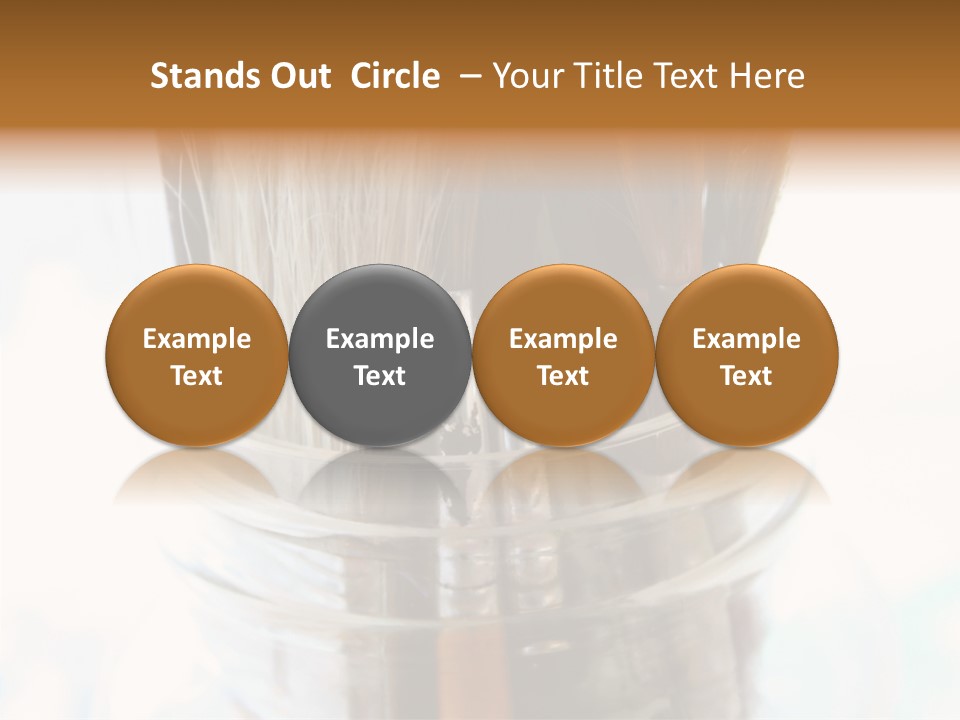 Stands Out Circle – Your Title Text Here

Example Text

Example Text

Example Text

Example Text